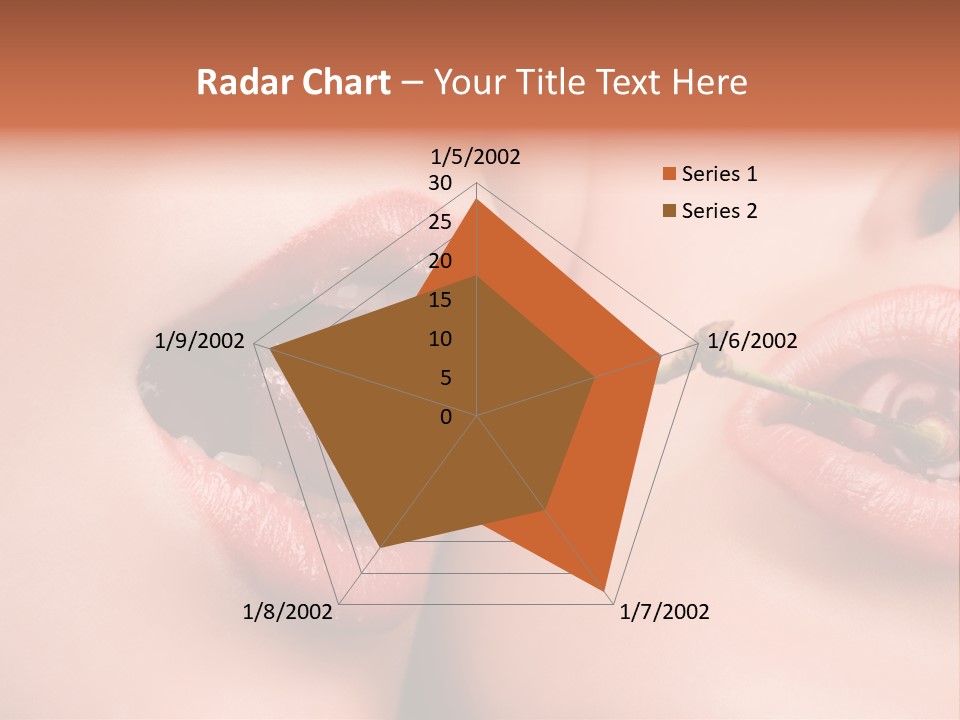 Radar Chart – Your Title Text Here

1/5/2002
30
25
20
15
10
5
0
1/6/2002
1/7/2002
1/8/2002
1/9/2002

Series 1
Series 2